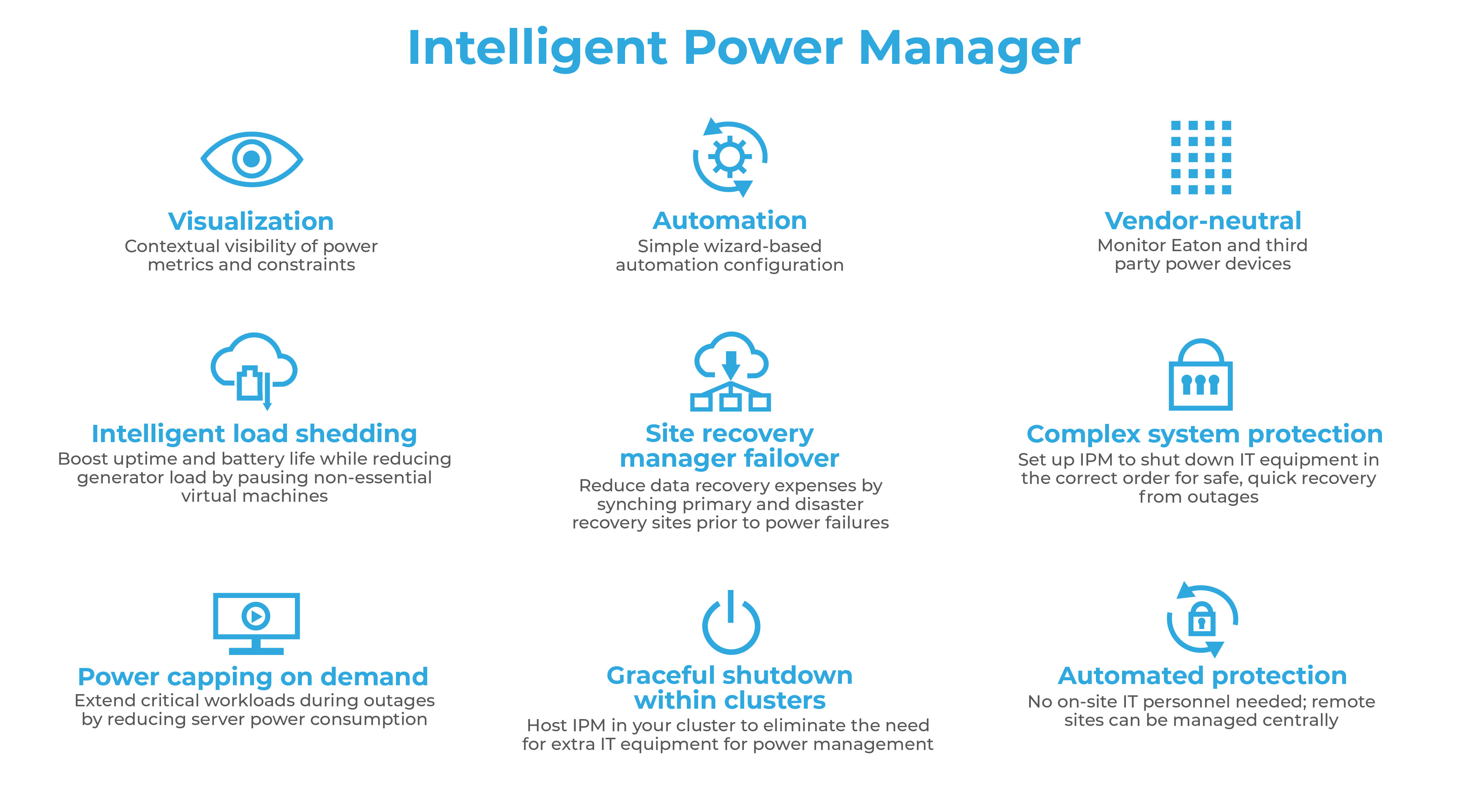 Intelligent Power Manager

Visualization
Contextual visibility of power metrics and constraints

Automation
Simple wizard-based automation configuration

Vendor-neutral
Monitor Eaton and third party power devices

Intelligent load shedding
Boost uptime and battery life while reducing generator load by pausing non-essential virtual machines

Site recovery manager failover
Reduce data recovery expenses by synching primary and disaster recovery sites prior to power failures

Complex system protection
Set up IPM to shut down IT equipment in the correct order for safe, quick recovery from outages

Power capping on demand
Extend critical workloads during outages by reducing server power consumption

Graceful shutdown within clusters
Host IPM in your cluster to eliminate the need for extra IT equipment for power management

Automated protection
No on-site IT personnel needed; remote sites can be managed centrally